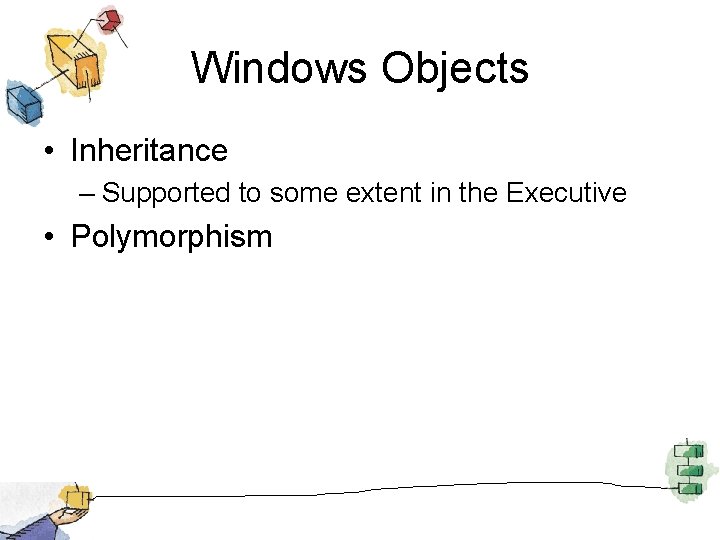 Windows Objects

• Inheritance
  – Supported to some extent in the Executive
• Polymorphism